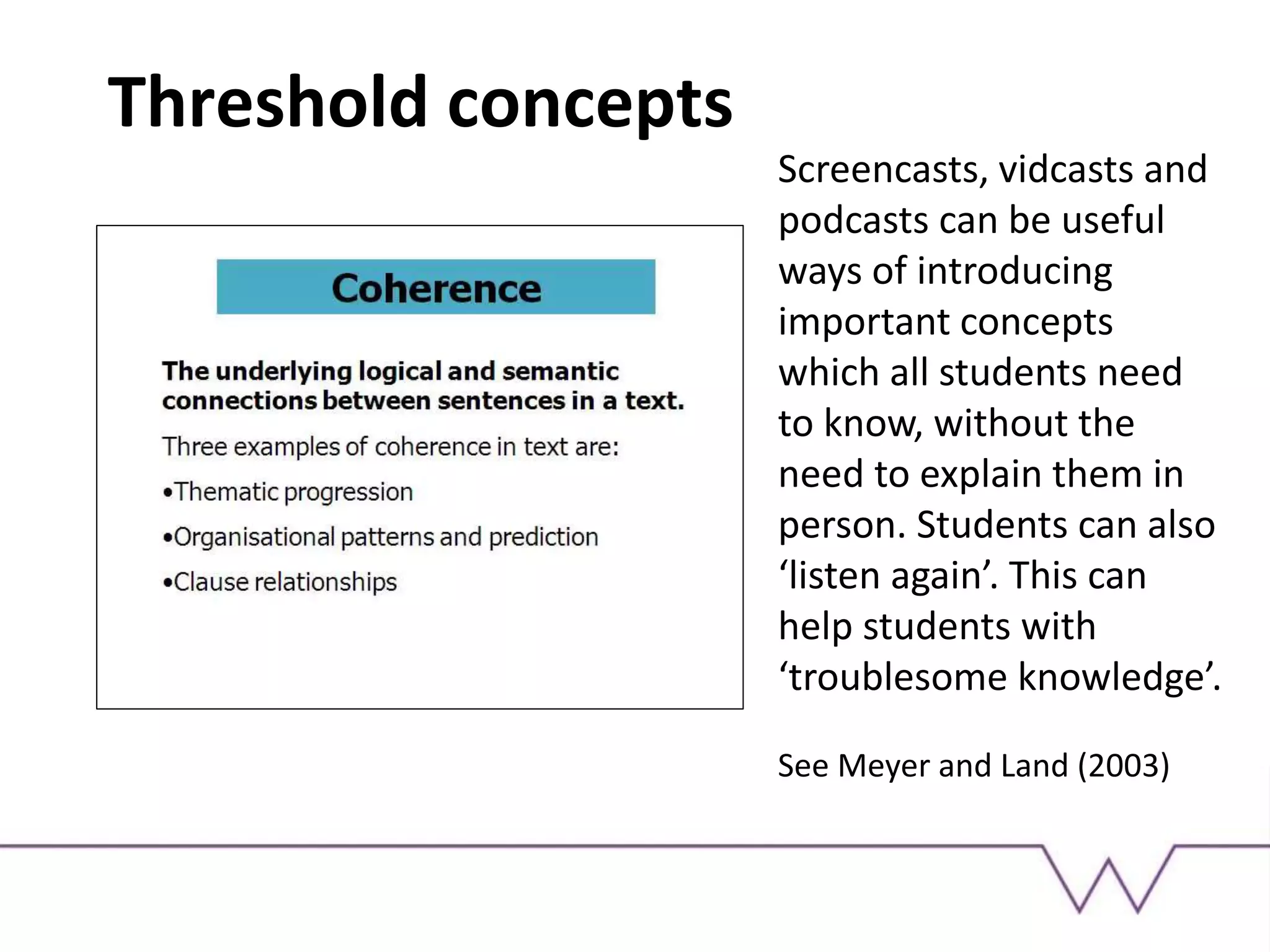 Threshold concepts

Coherence

The underlying logical and semantic connections between sentences in a text.

Three examples of coherence in text are:

•Thematic progression

•Organisational patterns and prediction

•Clause relationships

Screencasts, vidcasts and podcasts can be useful ways of introducing important concepts which all students need to know, without the need to explain them in person. Students can also ‘listen again’. This can help students with ‘troublesome knowledge’.

See Meyer and Land (2003)